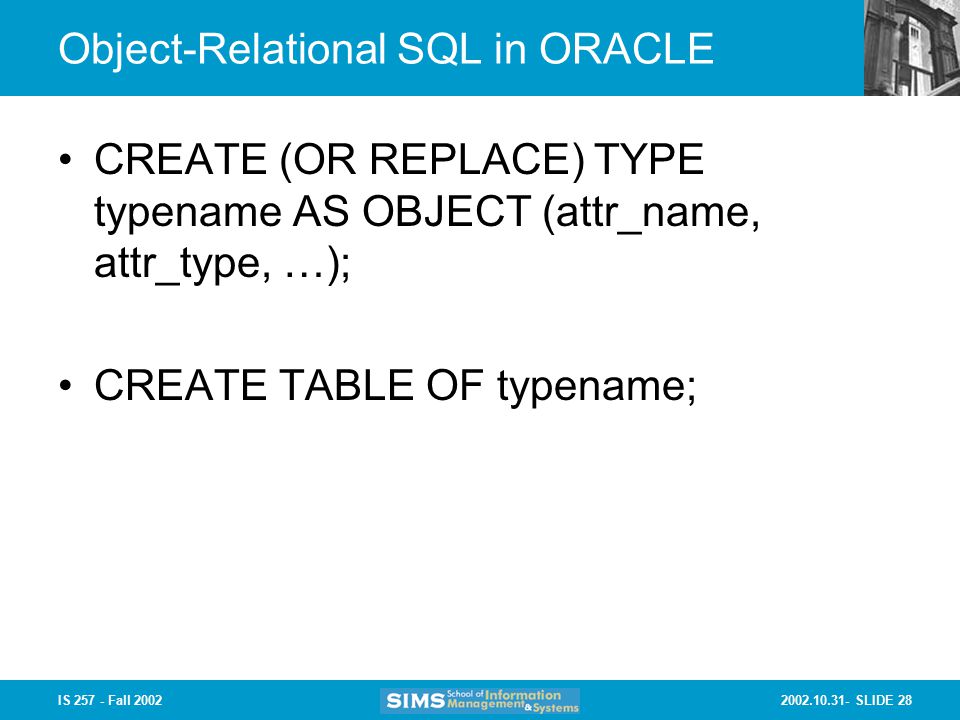 Object-Relational SQL in ORACLE

• CREATE (OR REPLACE) TYPE typename AS OBJECT (attr_name, attr_type, …);

• CREATE TABLE OF typename;

IS 257 - Fall 2002

SIMS School of Information Management & Systems

2002.10.31- SLIDE 28